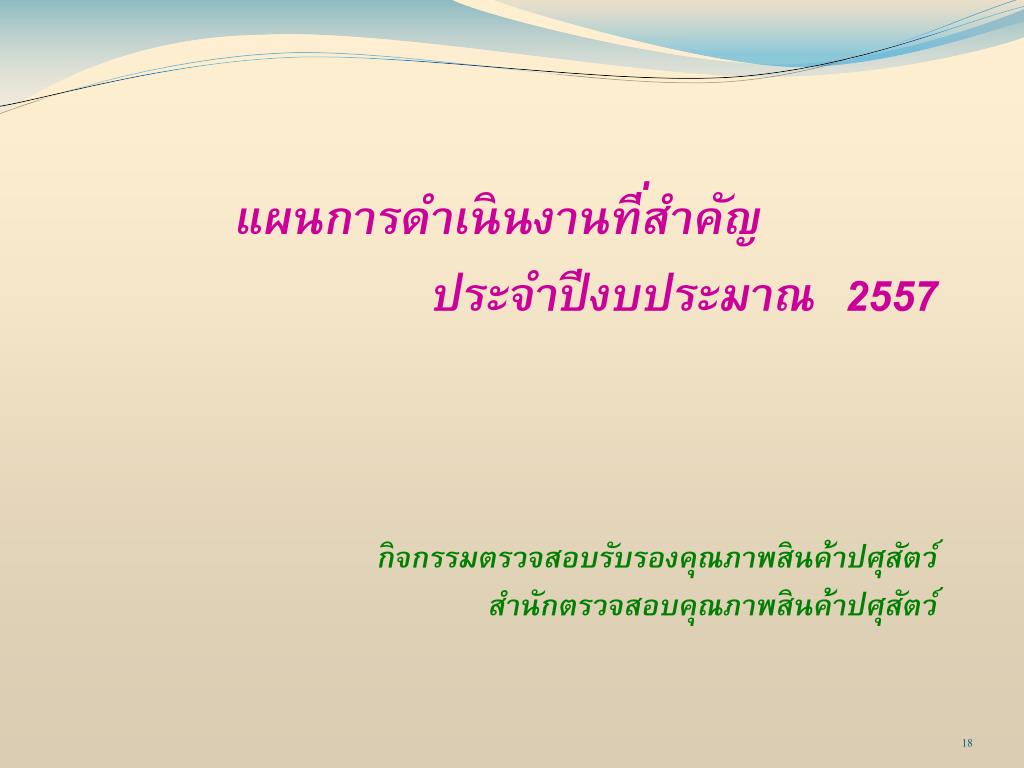 แผนการดำเนินงานที่สำคัญ

ประจำปีงบประมาณ 2557

กิจกรรมตรวจสอบรับรองคุณภาพสินค้าปศุสัตว์

สำนักตรวจสอบคุณภาพสินค้าปศุสัตว์

18